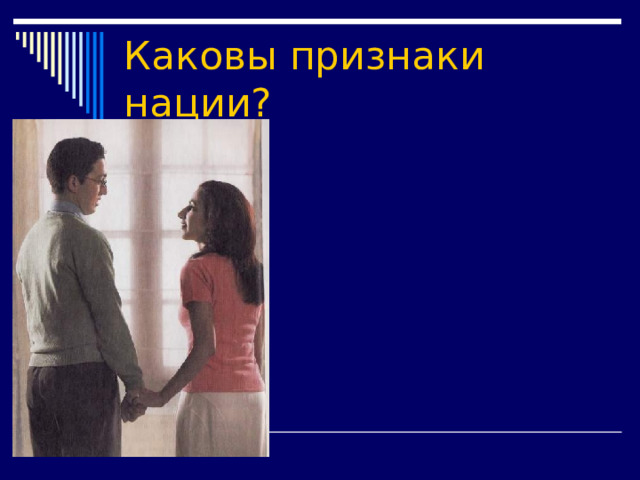 Каковы признаки нации?